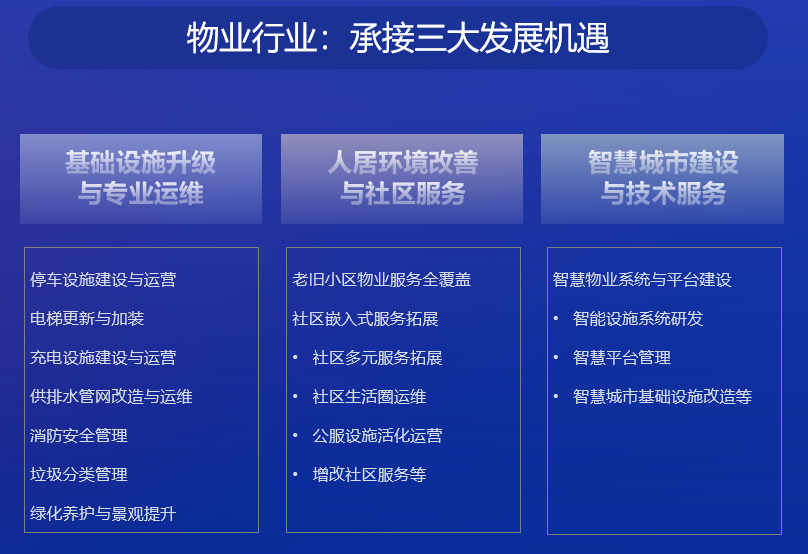 物业行业：承接三大发展机遇

基础设施升级与专业运维

停车设施建设与运营
电梯更新与加装
充电设施建设与运营
供排水管网改造与运维
消防安全管理
垃圾分类管理
绿化养护与景观提升

人居环境改善与社区服务

老旧小区物业服务全覆盖
社区嵌入式服务拓展
• 社区多元服务拓展
• 社区生活圈运维
• 公服设施活化运营
• 增改社区服务等

智慧城市建设与技术服务

智慧物业系统与平台建设
• 智能设施系统研发
• 智慧平台管理
• 智慧城市基础设施改造等